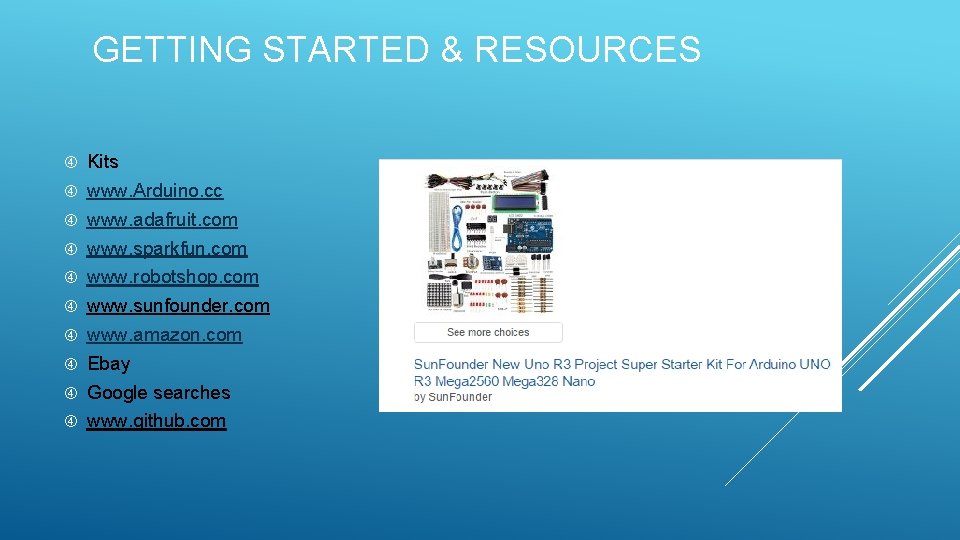 GETTING STARTED & RESOURCES

Kits
www.Arduino.cc
www.adafruit.com
www.sparkfun.com
www.robotshop.com
www.sunfounder.com
www.amazon.com
Ebay
Google searches
www.github.com

See more choices

SunFounder New Uno R3 Project Super Starter Kit For Arduino UNO R3 Mega2560 Mega328 Nano
by SunFounder